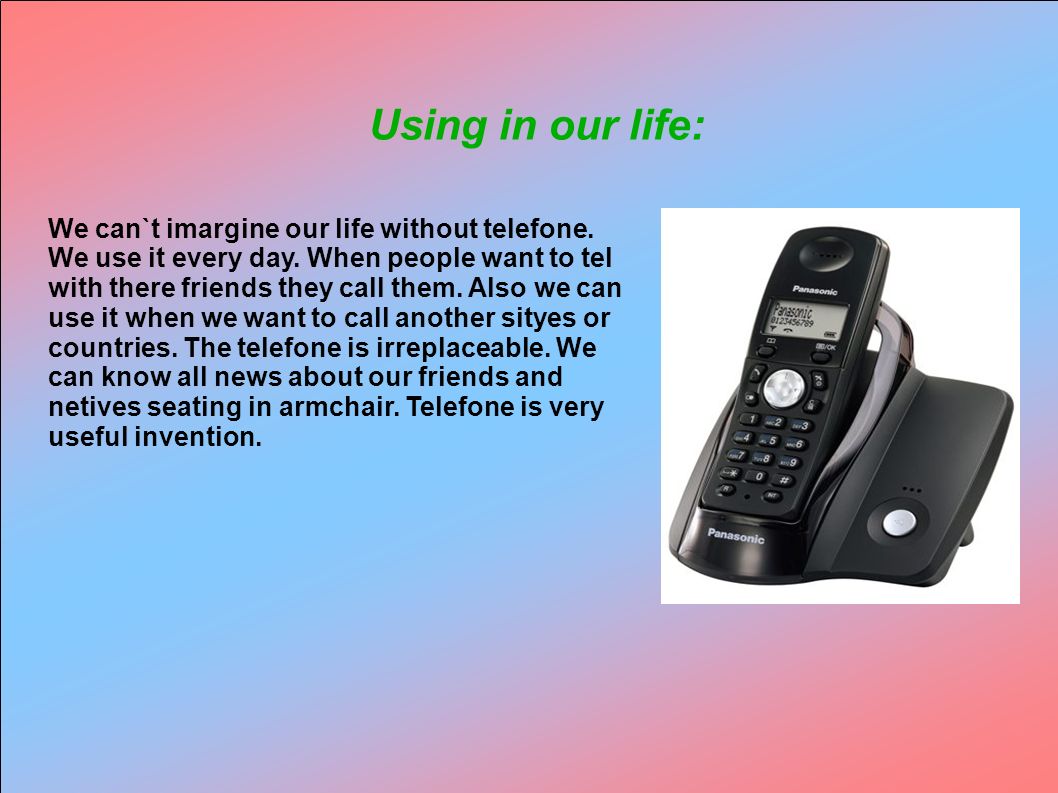 Using in our life:

We can`t imargine our life without telefone. We use it every day. When people want to tel with there friends they call them. Also we can use it when we want to call another sityes or countries. The telefone is irreplaceable. We can know all news about our friends and netives seating in armchair. Telefone is very useful invention.

Panasonic
Panasonic
0123456789
Panasonic